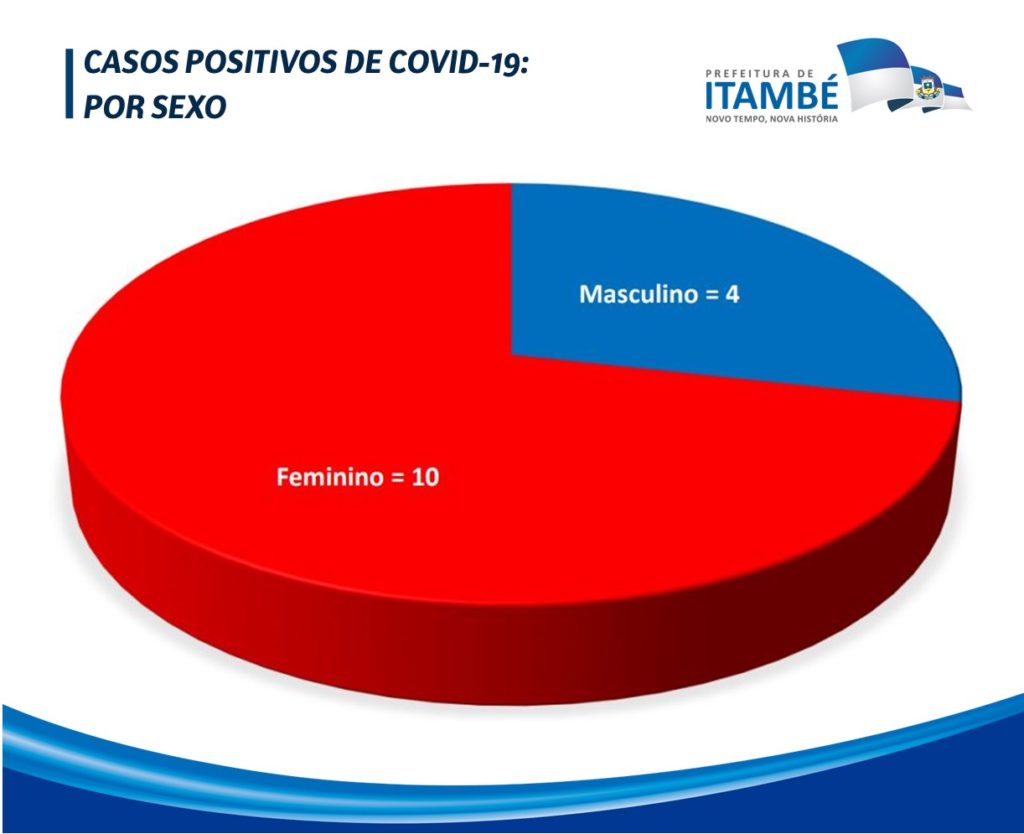 CASOS POSITIVOS DE COVID-19:
POR SEXO

PREFEITURA DE
ITAMBÉ
NOVO TEMPO, NOVA HISTÓRIA

Masculino = 4

Feminino = 10